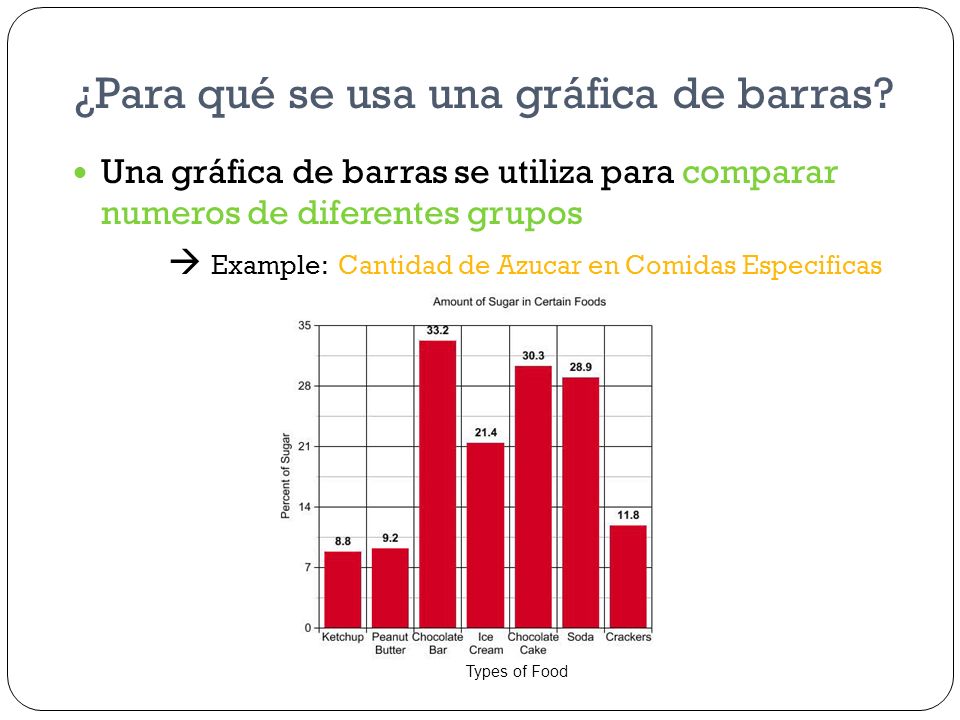 ¿Para qué se usa una gráfica de barras?

Una gráfica de barras se utiliza para comparar numeros de diferentes grupos

→ Example: Cantidad de Azucar en Comidas Especificas

Amount of Sugar in Certain Foods

Percent of Sugar

35
28
21
14
7
0

8.8
9.2
33.2
21.4
30.3
28.9
11.8

Ketchup
Peanut Butter
Chocolate Bar
Ice Cream
Chocolate Cake
Soda
Crackers

Types of Food